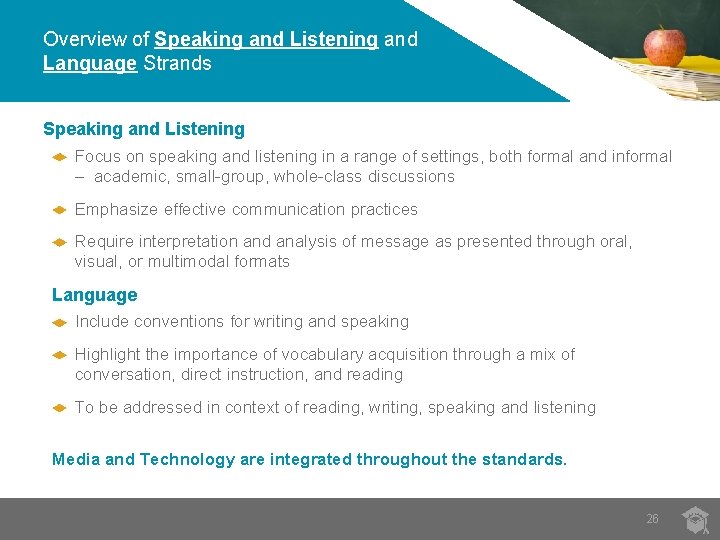 Overview of Speaking and Listening and Language Strands

Speaking and Listening

Focus on speaking and listening in a range of settings, both formal and informal – academic, small-group, whole-class discussions

Emphasize effective communication practices

Require interpretation and analysis of message as presented through oral, visual, or multimodal formats

Language

Include conventions for writing and speaking

Highlight the importance of vocabulary acquisition through a mix of conversation, direct instruction, and reading

To be addressed in context of reading, writing, speaking and listening

Media and Technology are integrated throughout the standards.

26